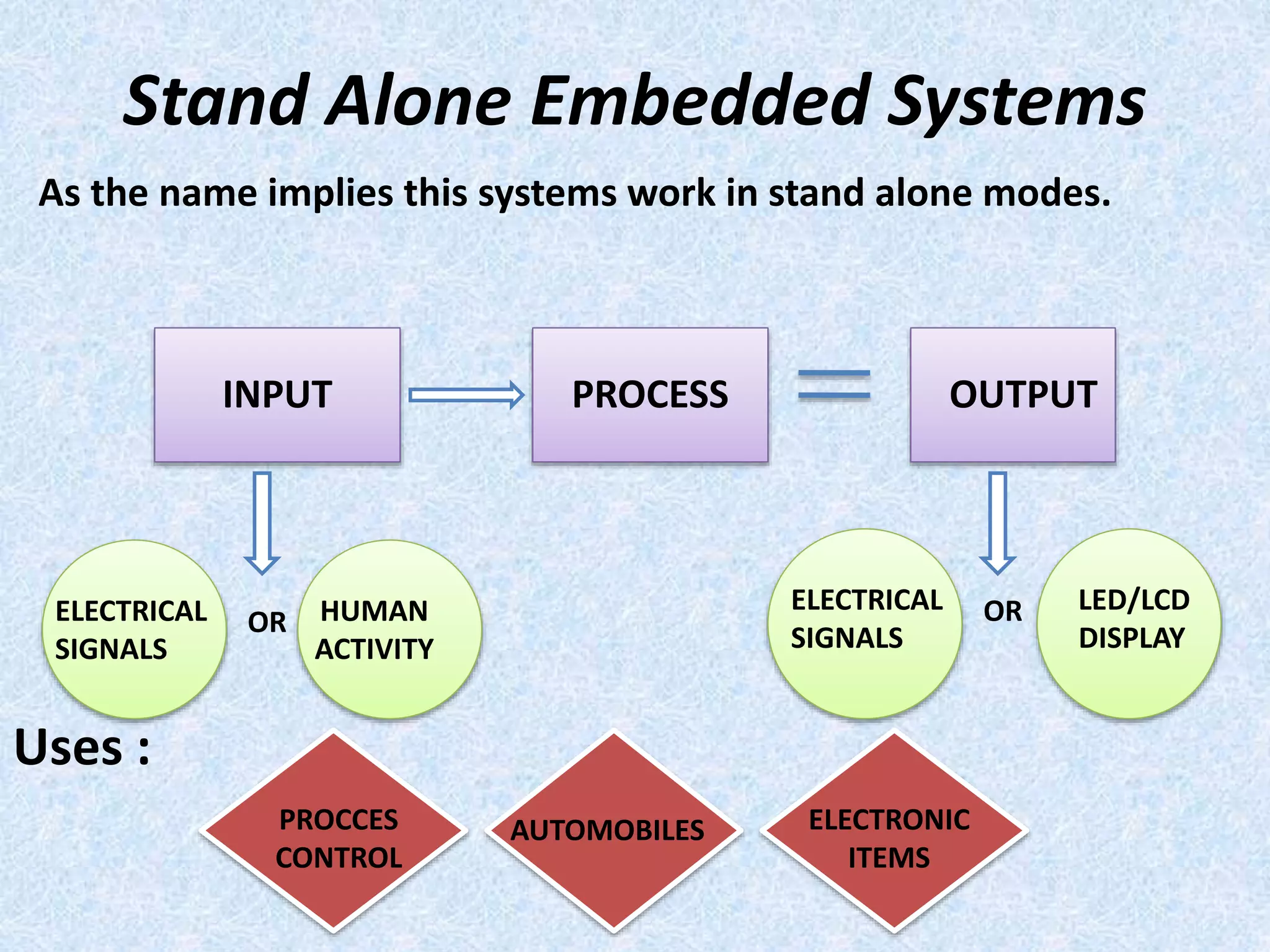 Stand Alone Embedded Systems

As the name implies this systems work in stand alone modes.

INPUT

PROCESS

OUTPUT

ELECTRICAL SIGNALS

OR

HUMAN ACTIVITY

ELECTRICAL SIGNALS

OR

LED/LCD DISPLAY

Uses :

PROCCES CONTROL

AUTOMOBILES

ELECTRONIC ITEMS